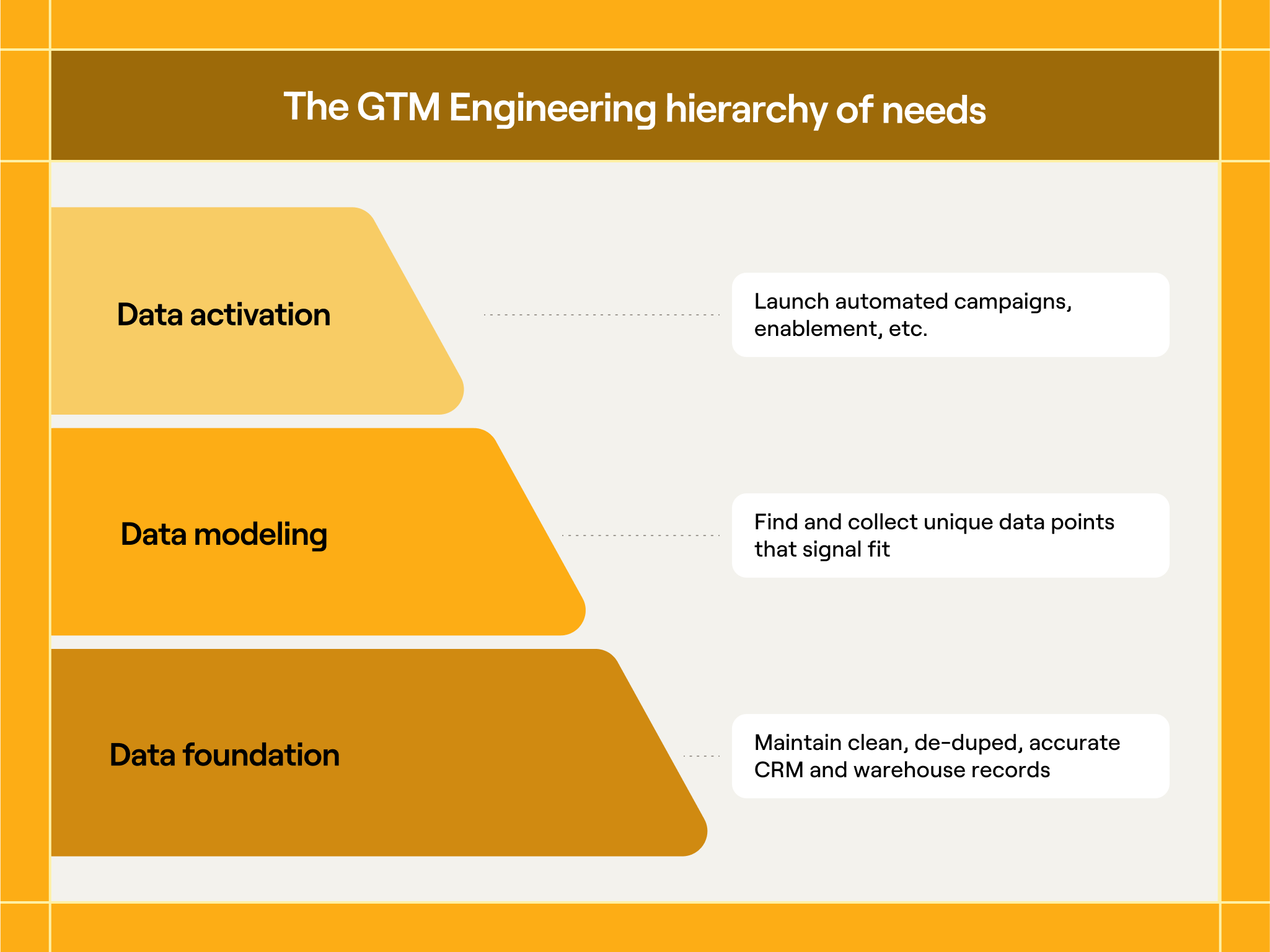 The GTM Engineering hierarchy of needs

Data activation

Launch automated campaigns, enablement, etc.

Data modeling

Find and collect unique data points that signal fit

Data foundation

Maintain clean, de-duped, accurate CRM and warehouse records